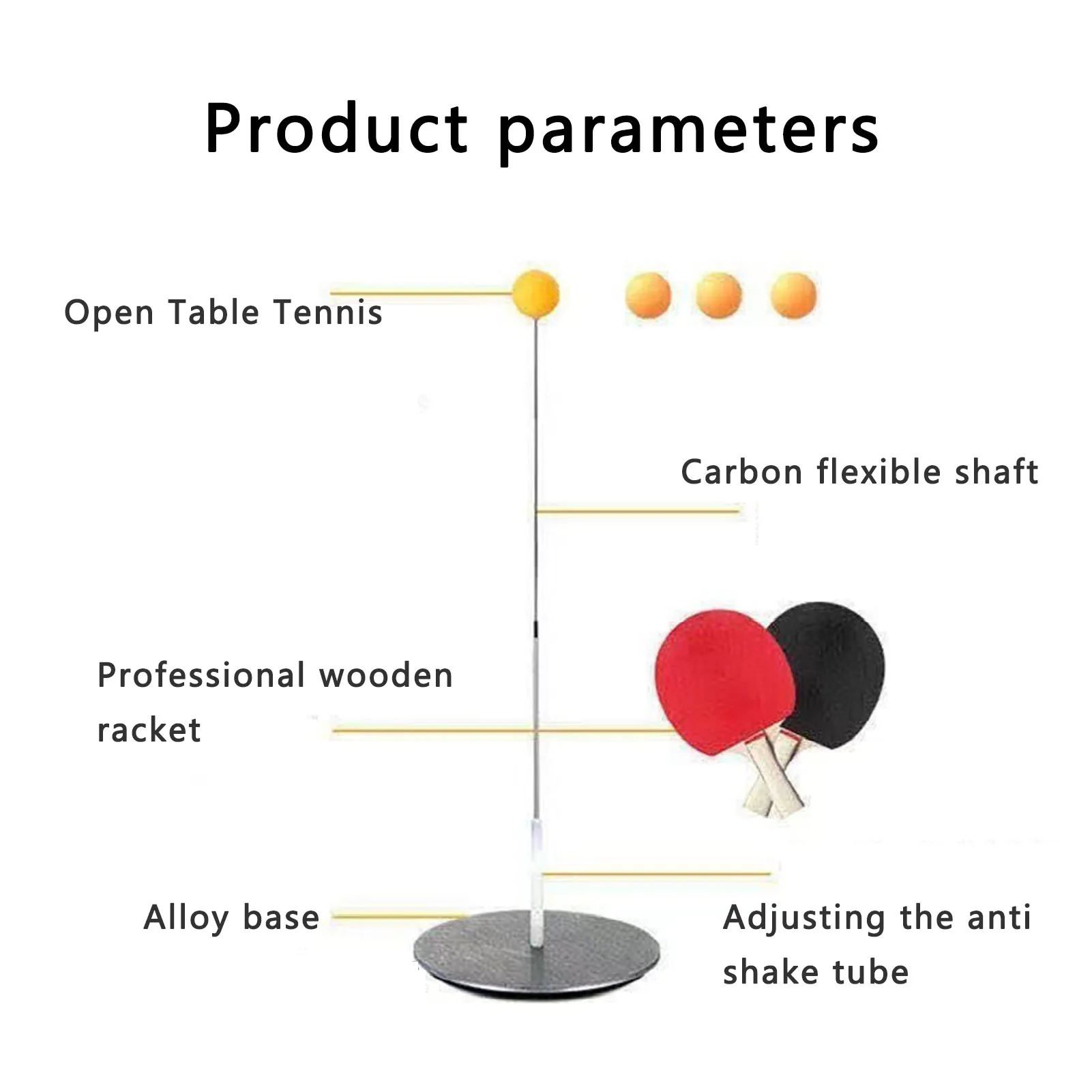 Product parameters

Open Table Tennis

Carbon flexible shaft

Professional wooden racket

Alloy base

Adjusting the anti shake tube